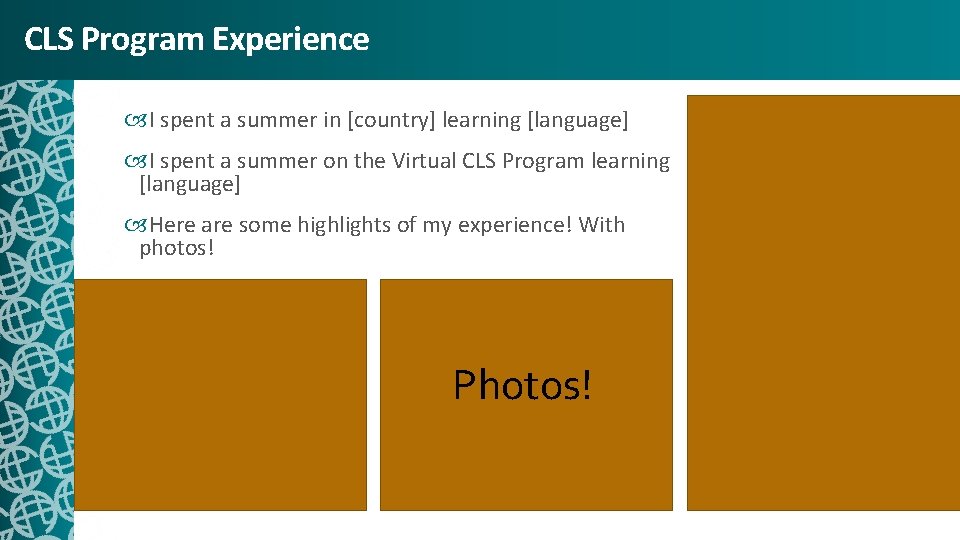 CLS Program Experience

I spent a summer in [country] learning [language]

I spent a summer on the Virtual CLS Program learning [language]

Here are some highlights of my experience! With photos!

Photos!